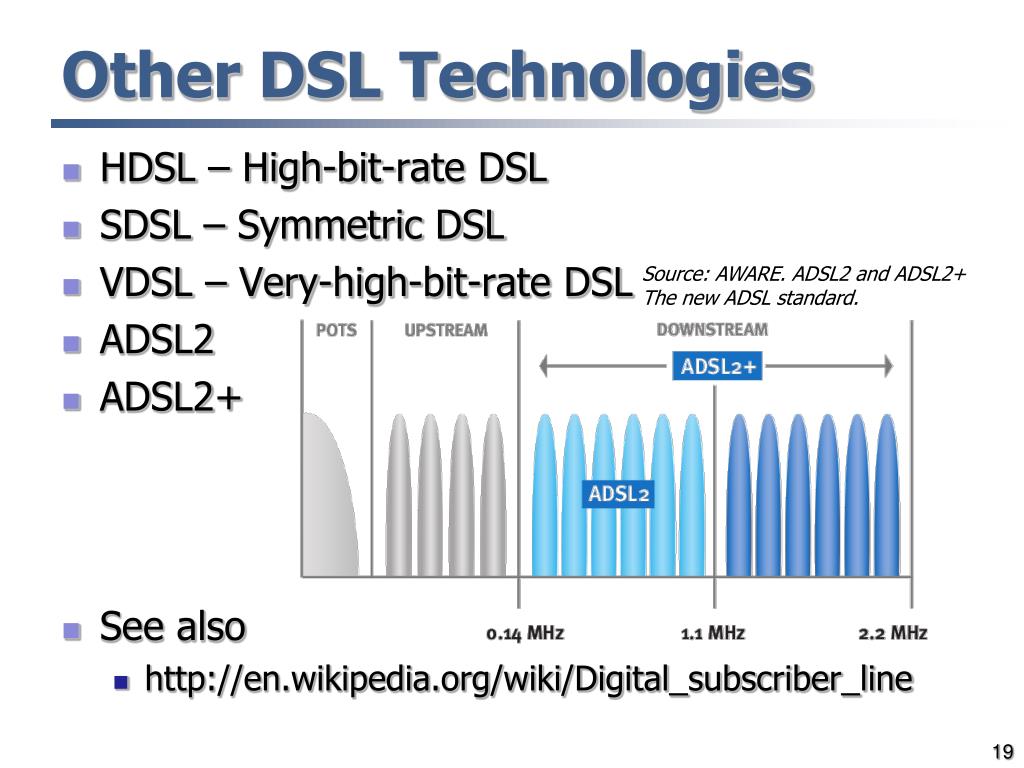 Other DSL Technologies

HDSL – High-bit-rate DSL
SDSL – Symmetric DSL
VDSL – Very-high-bit-rate DSL
ADSL2
ADSL2+

Source: AWARE. ADSL2 and ADSL2+ The new ADSL standard.

POTS
UPSTREAM
DOWNSTREAM
ADSL2+
ADSL2
0.14 MHz
1.1 MHz
2.2 MHz

See also
http://en.wikipedia.org/wiki/Digital_subscriber_line

19